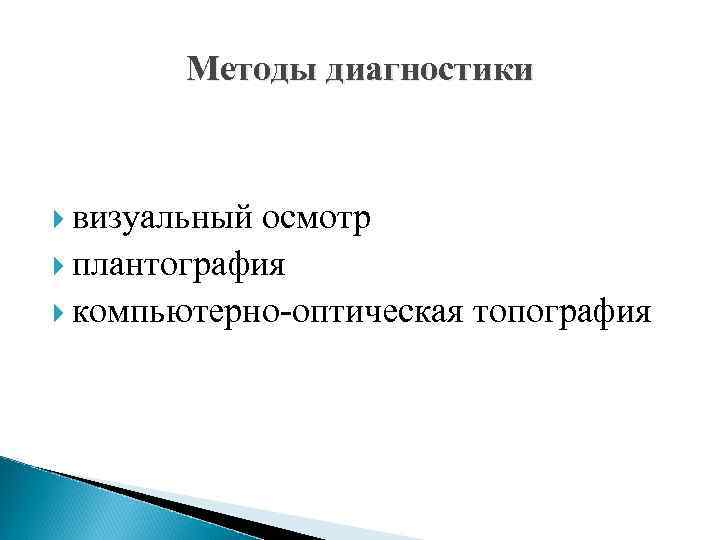 Методы диагностики

визуальный осмотр
плантография
компьютерно-оптическая топография